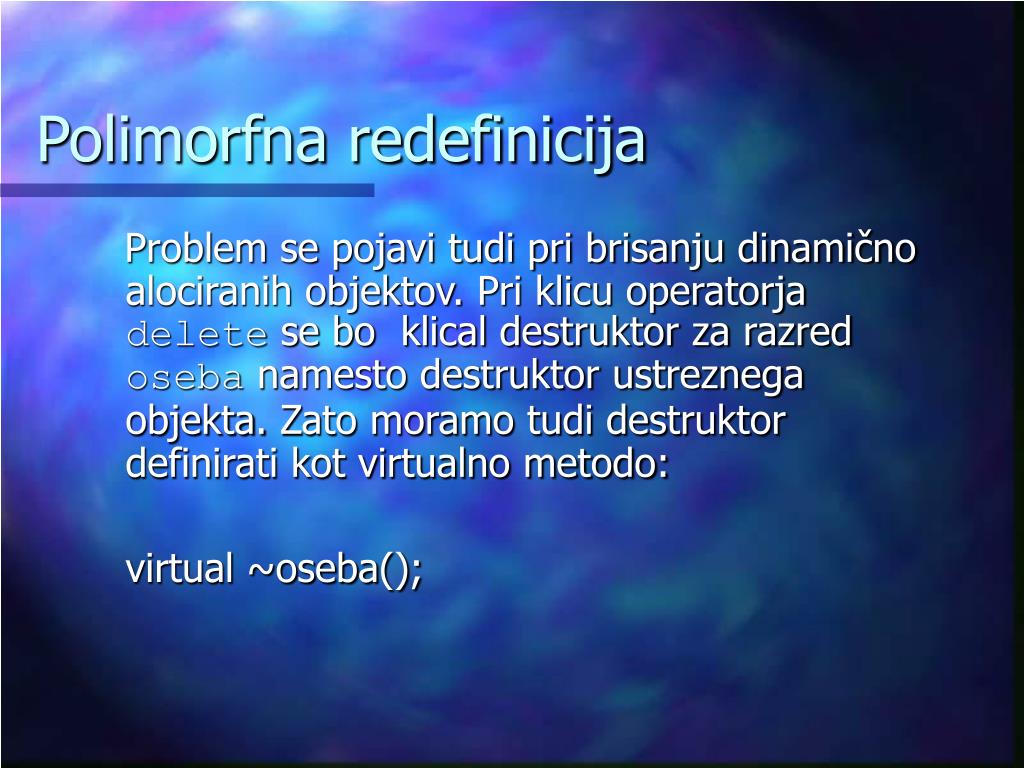 Polimorfna redefinicija

Problem se pojavi tudi pri brisanju dinamično alociranih objektov. Pri klicu operatorja delete se bo klical destruktor za razred oseba namesto destruktor ustreznega objekta. Zato moramo tudi destruktor definirati kot virtualno metodo:

virtual ~oseba();